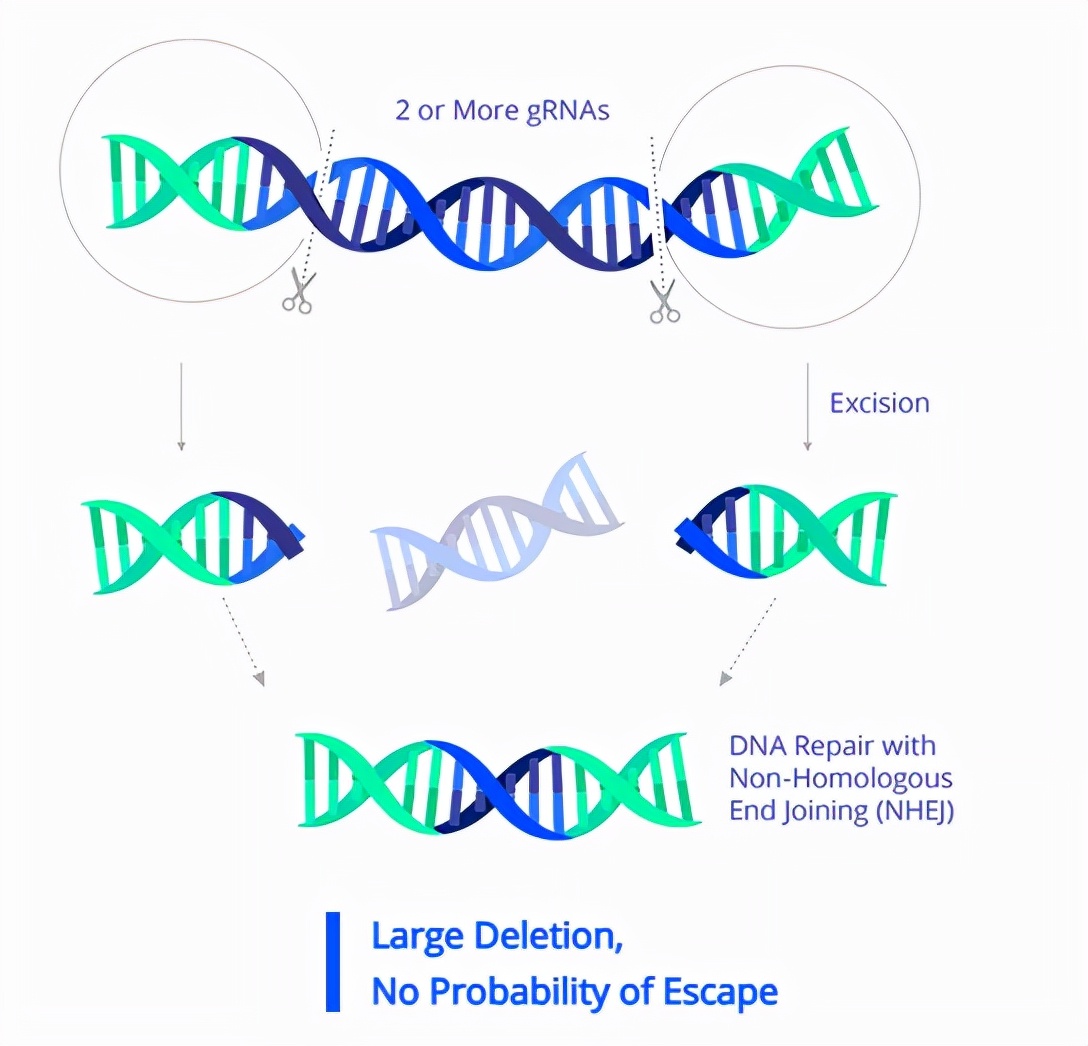 2 or More gRNAs

Excision

DNA Repair with Non-Homologous End Joining (NHEJ)

Large Deletion,
No Probability of Escape